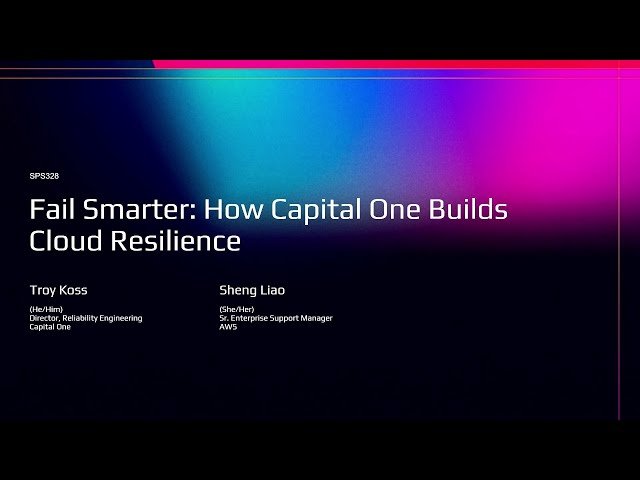 SPS328

Fail Smarter: How Capital One Builds Cloud Resilience

Troy Koss

(He/Him)
Director, Reliability Engineering
Capital One

Sheng Liao

(She/Her)
Sr. Enterprise Support Manager
AWS